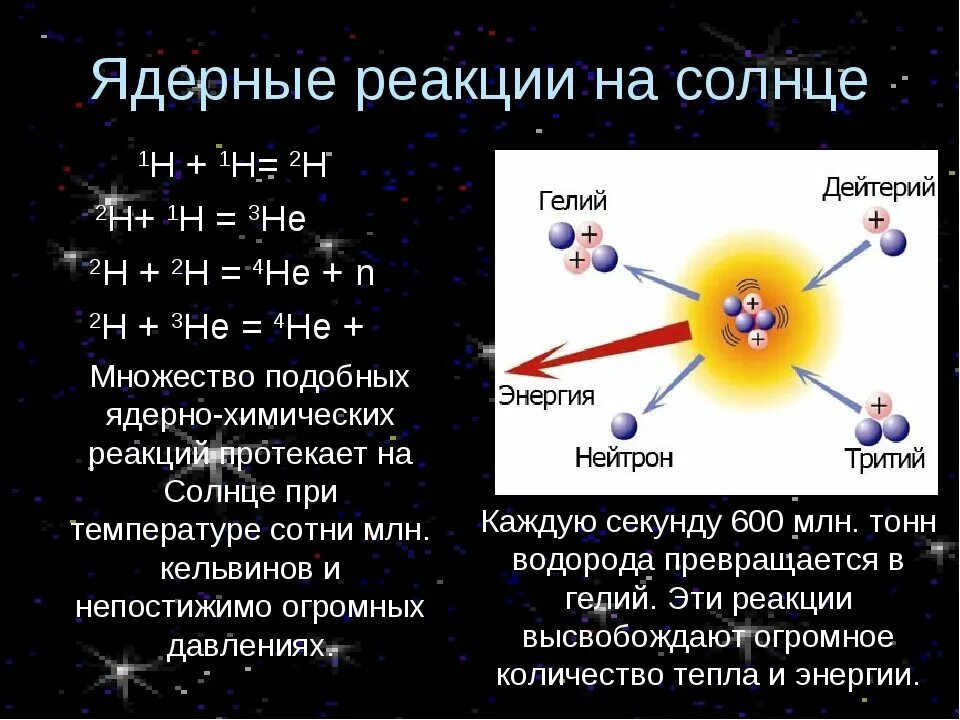 Ядерные реакции на солнце

$^1H + ^1H = ^2H$

$^2H + ^1H = ^3He$

$^2H + ^2H = ^4He + n$

$^2H + ^3He = ^4He +$

Множество подобных ядерно-химических реакций протекает на Солнце при температуре сотни млн. кельвинов и непостижимо огромных давлениях.

Гелий

Дейтерий

Энергия

Нейтрон

Тритий

Каждую секунду 600 млн. тонн водорода превращается в гелий. Эти реакции высвобождают огромное количество тепла и энергии.